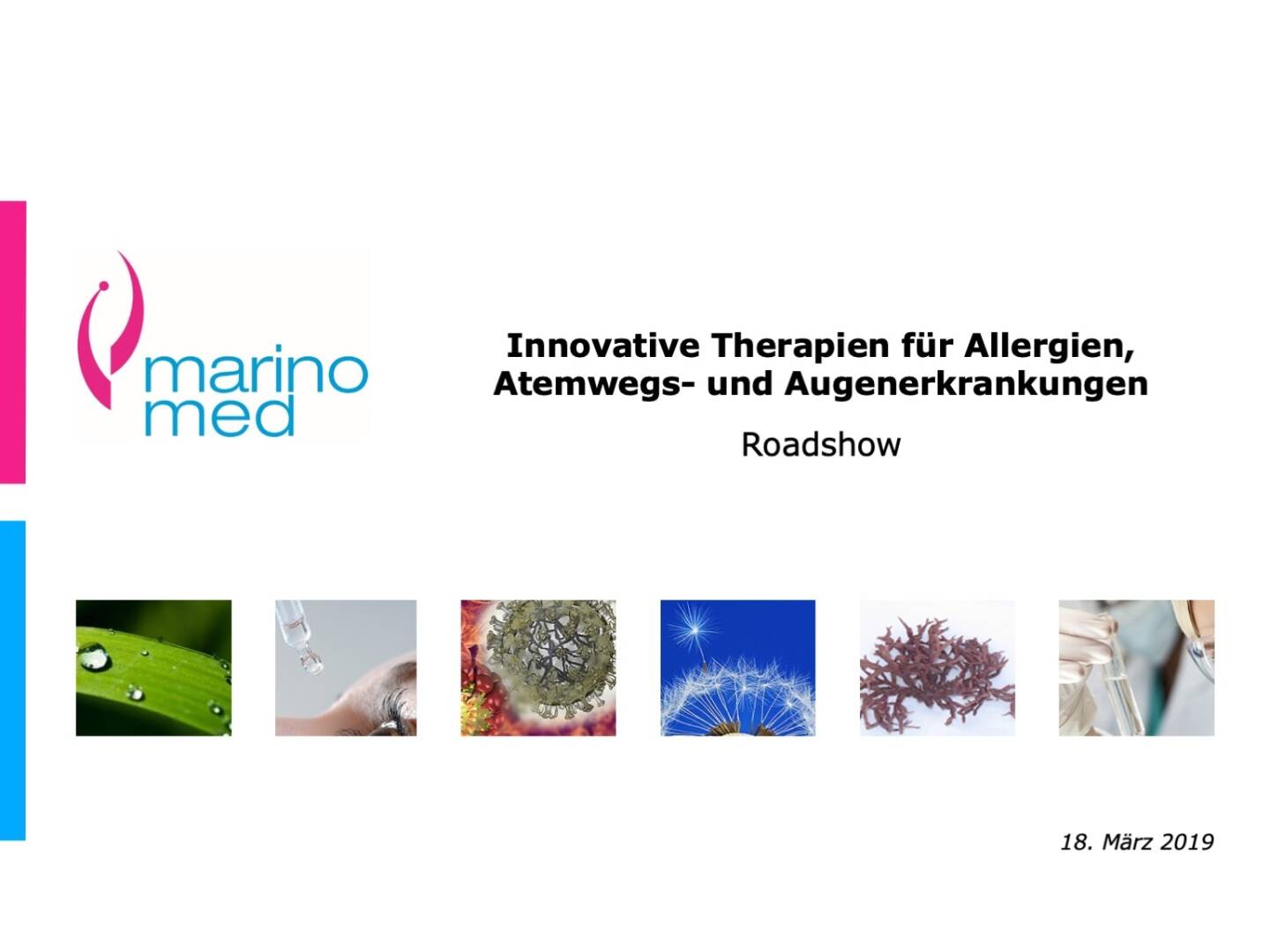 marino med

Innovative Therapien für Allergien, Atemwegs- und Augenerkrankungen

Roadshow

18. März 2019